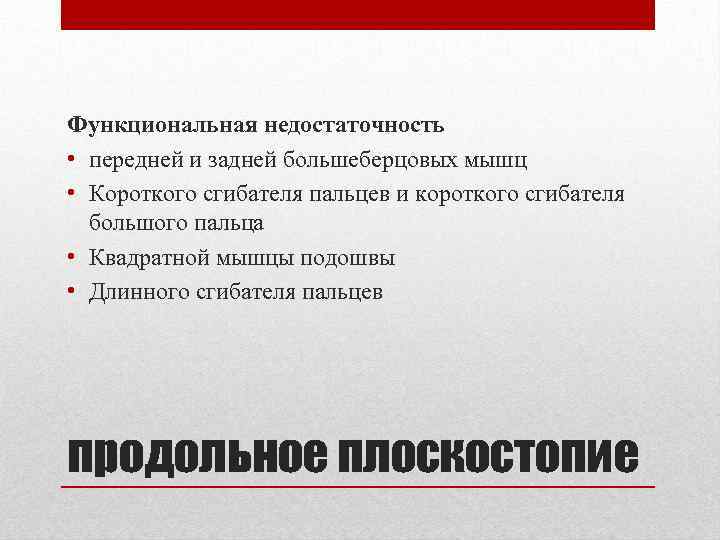 Функциональная недостаточность

• передней и задней большеберцовых мышц
• Короткого сгибателя пальцев и короткого сгибателя большого пальца
• Квадратной мышцы подошвы
• Длинного сгибателя пальцев

продольное плоскостопие